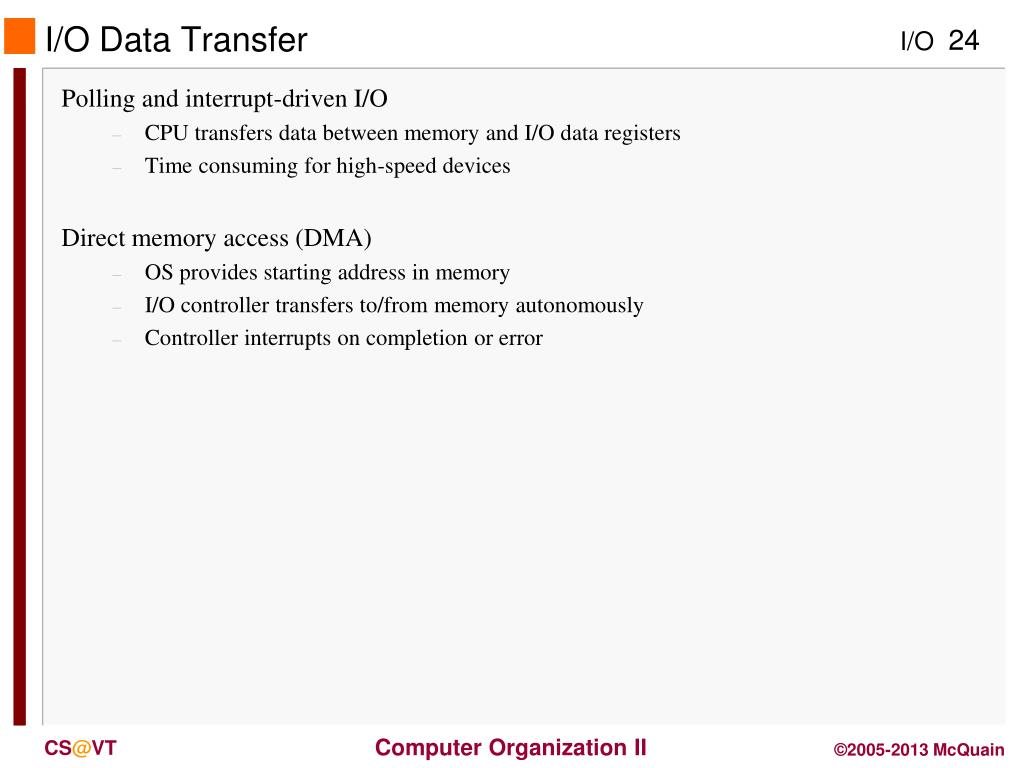 I/O Data Transfer

I/O 24

Polling and interrupt-driven I/O

– CPU transfers data between memory and I/O data registers
– Time consuming for high-speed devices

Direct memory access (DMA)

– OS provides starting address in memory
– I/O controller transfers to/from memory autonomously
– Controller interrupts on completion or error

CS@VT

Computer Organization II

©2005-2013 McQuain